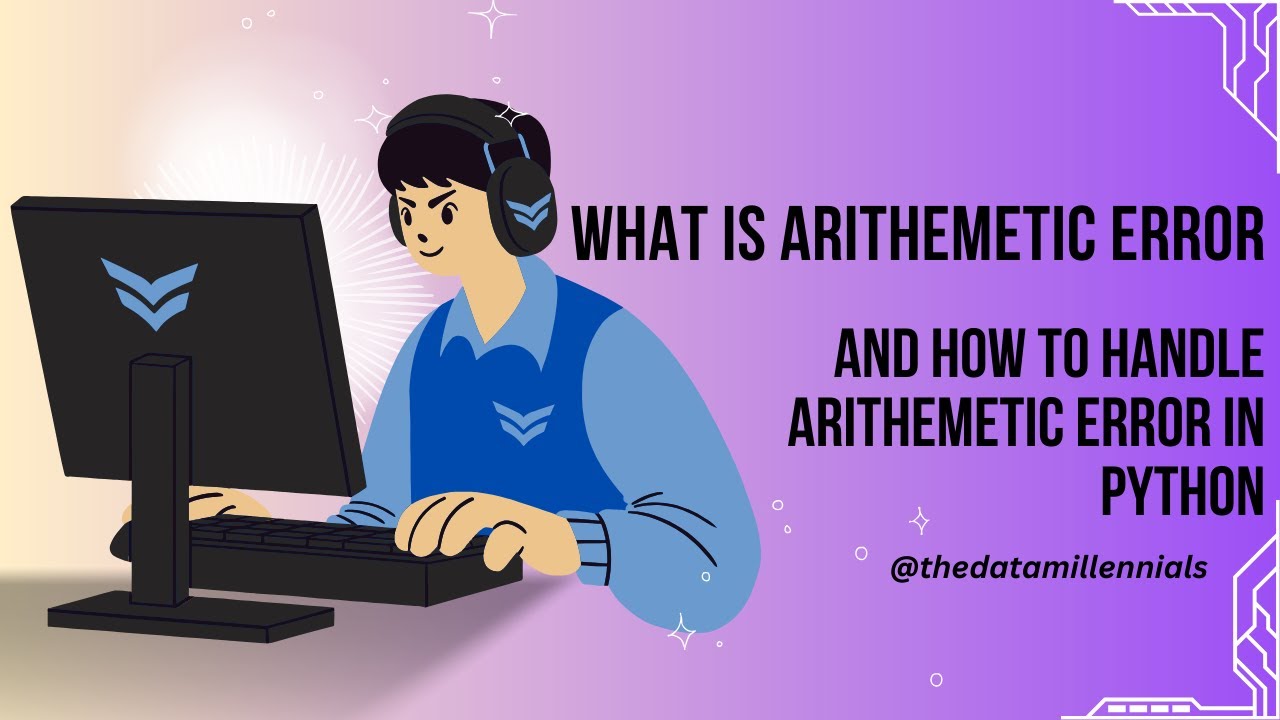 WHAT IS ARITHEMETIC ERROR

AND HOW TO HANDLE ARITHEMETIC ERROR IN PYTHON

@thedatamillennials